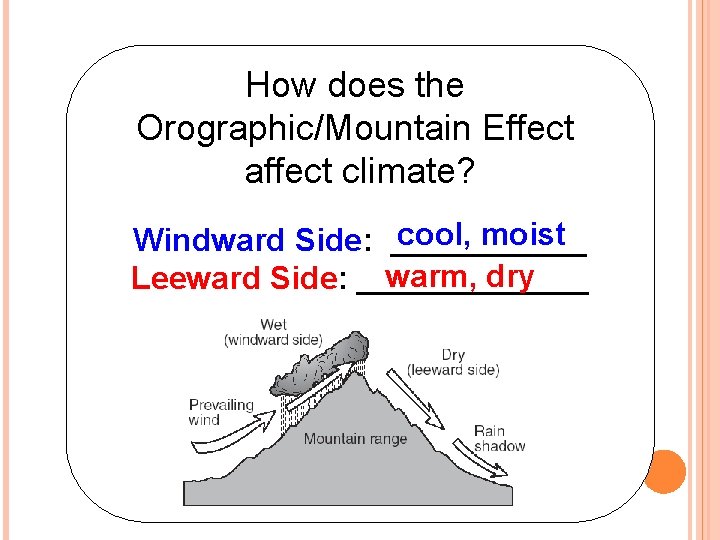 How does the Orographic/Mountain Effect affect climate?

Windward Side: cool, moist

Leeward Side: warm, dry

Wet
(windward side)

Dry
(leeward side)

Prevailing wind

Mountain range

Rain shadow